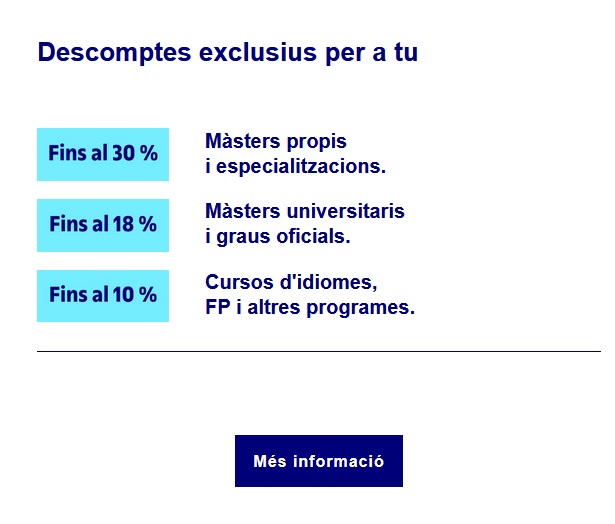 Descomptes exclusius per a tu

Fins al 30 %

Màsters propis i especialitzacions.

Fins al 18 %

Màsters universitaris i graus oficials.

Fins al 10 %

Cursos d'idiomes, FP i altres programes.

Més informació